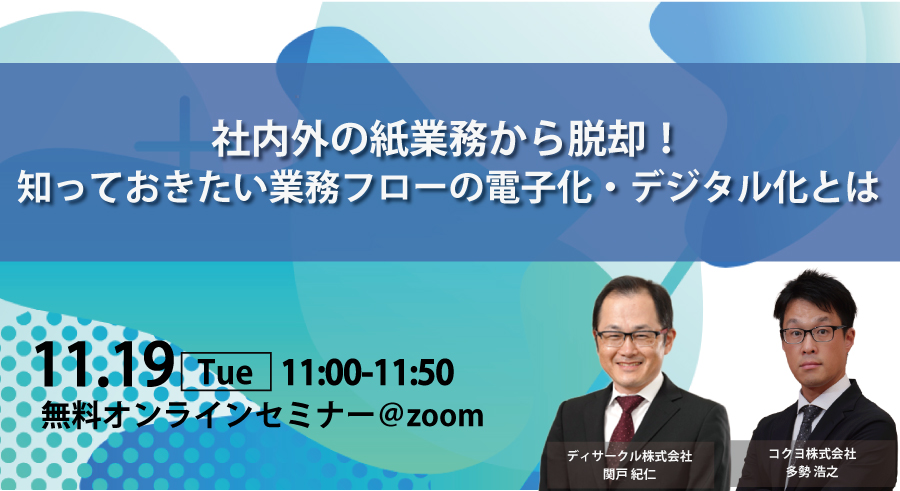 社内外の紙業務から脱却！
知っておきたい業務フローの電子化・デジタル化とは

11.19 Tue 11:00-11:50
無料オンラインセミナー＠zoom

ディサークル株式会社
関戸 紀仁

コクヨ株式会社
多勢 浩之